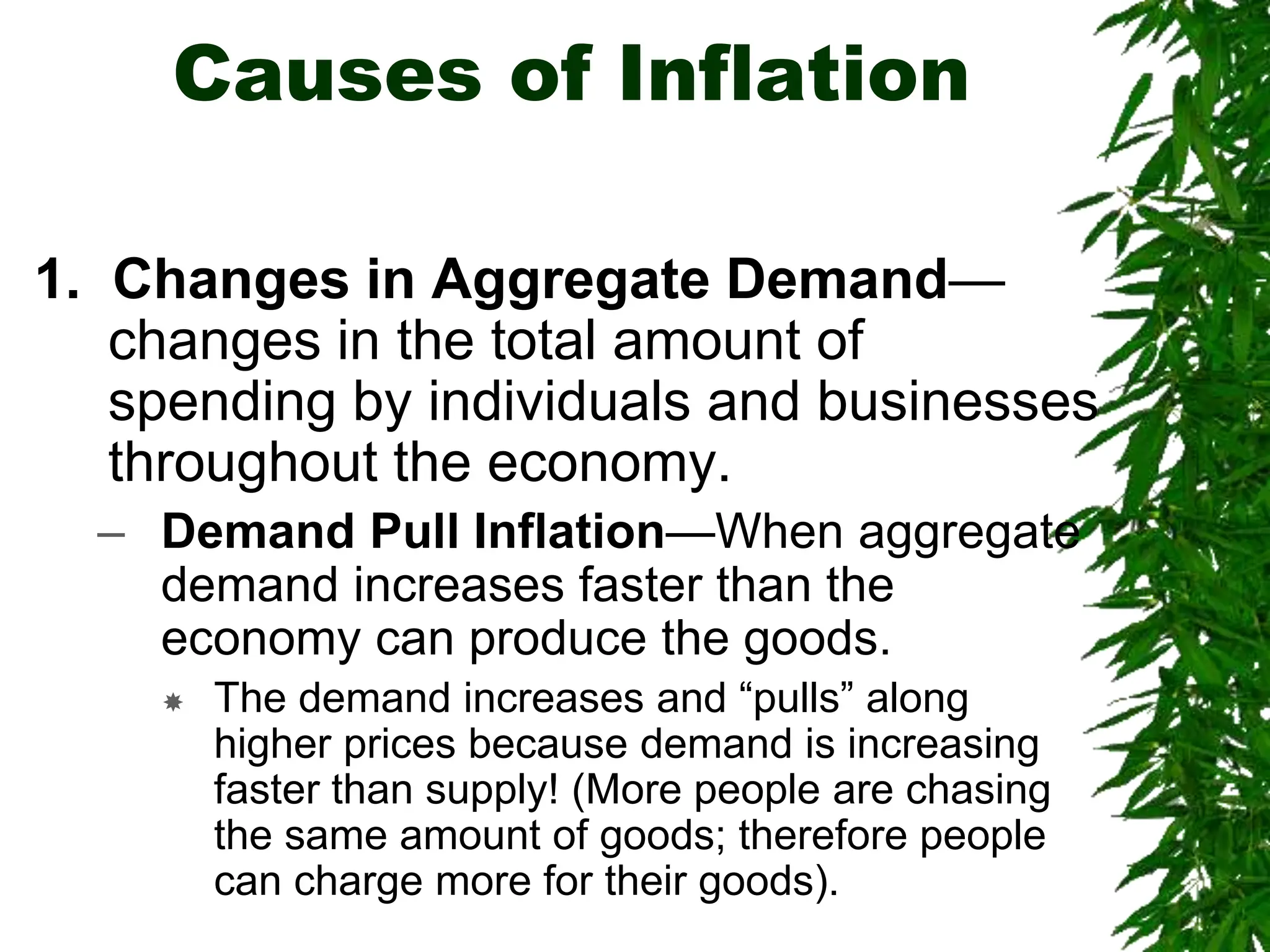 Causes of Inflation

1. Changes in Aggregate Demand—changes in the total amount of spending by individuals and businesses throughout the economy.

– Demand Pull Inflation—When aggregate demand increases faster than the economy can produce the goods.

The demand increases and “pulls” along higher prices because demand is increasing faster than supply! (More people are chasing the same amount of goods; therefore people can charge more for their goods).